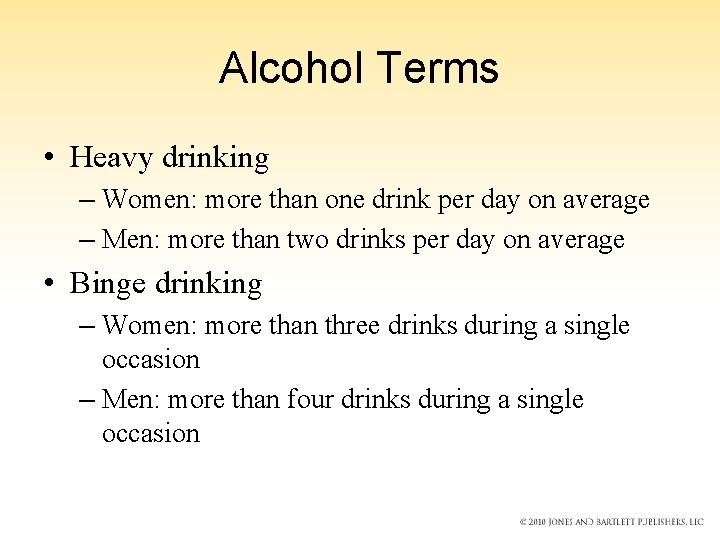 Alcohol Terms

• Heavy drinking
– Women: more than one drink per day on average
– Men: more than two drinks per day on average

• Binge drinking
– Women: more than three drinks during a single occasion
– Men: more than four drinks during a single occasion

© 2010 JONES AND BARTLETT PUBLISHERS, LLC